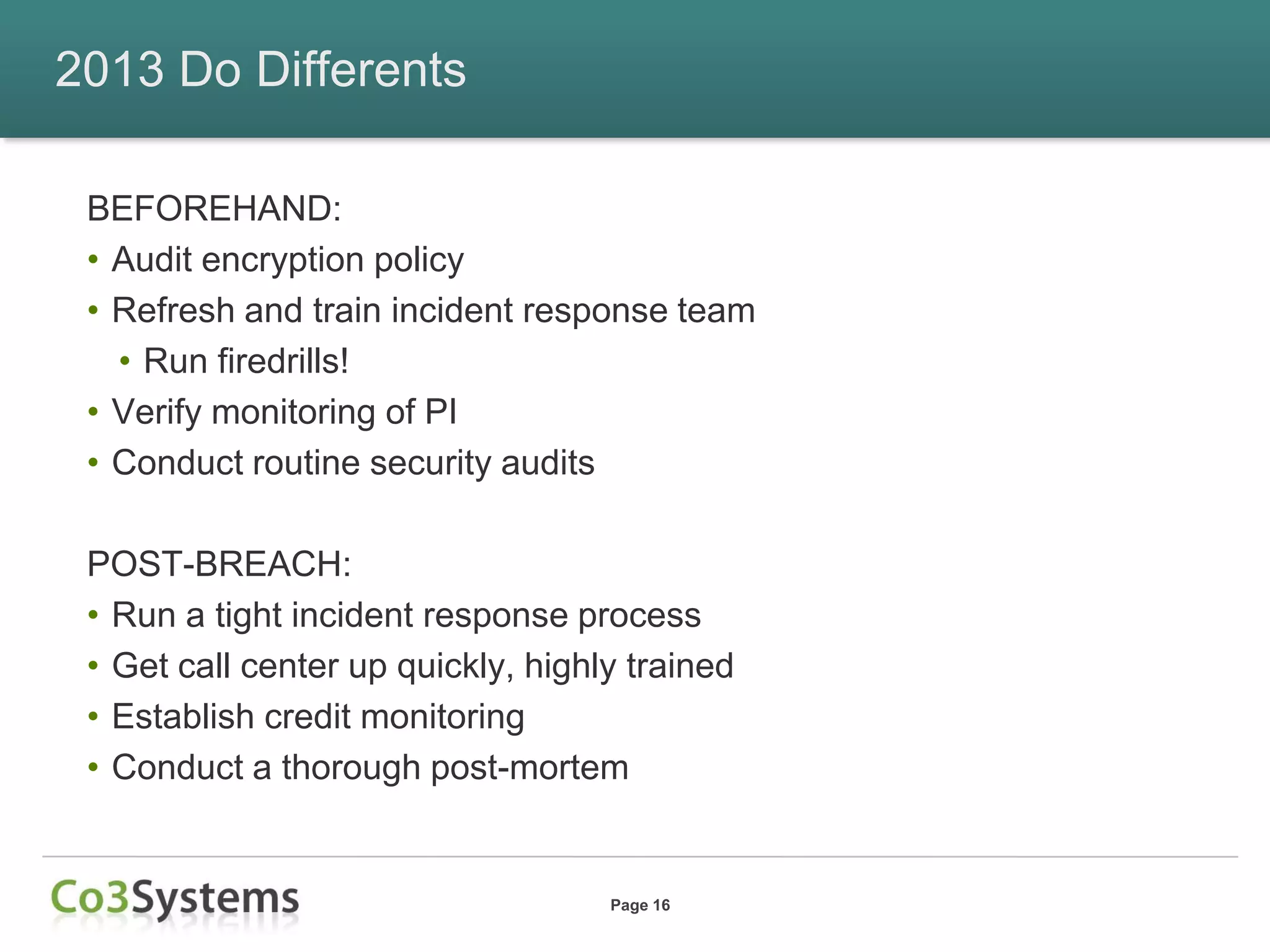 2013 Do Differents

BEFOREHAND:
• Audit encryption policy
• Refresh and train incident response team
  • Run firedrills!
• Verify monitoring of PI
• Conduct routine security audits

POST-BREACH:
• Run a tight incident response process
• Get call center up quickly, highly trained
• Establish credit monitoring
• Conduct a thorough post-mortem

Co3Systems

Page 16